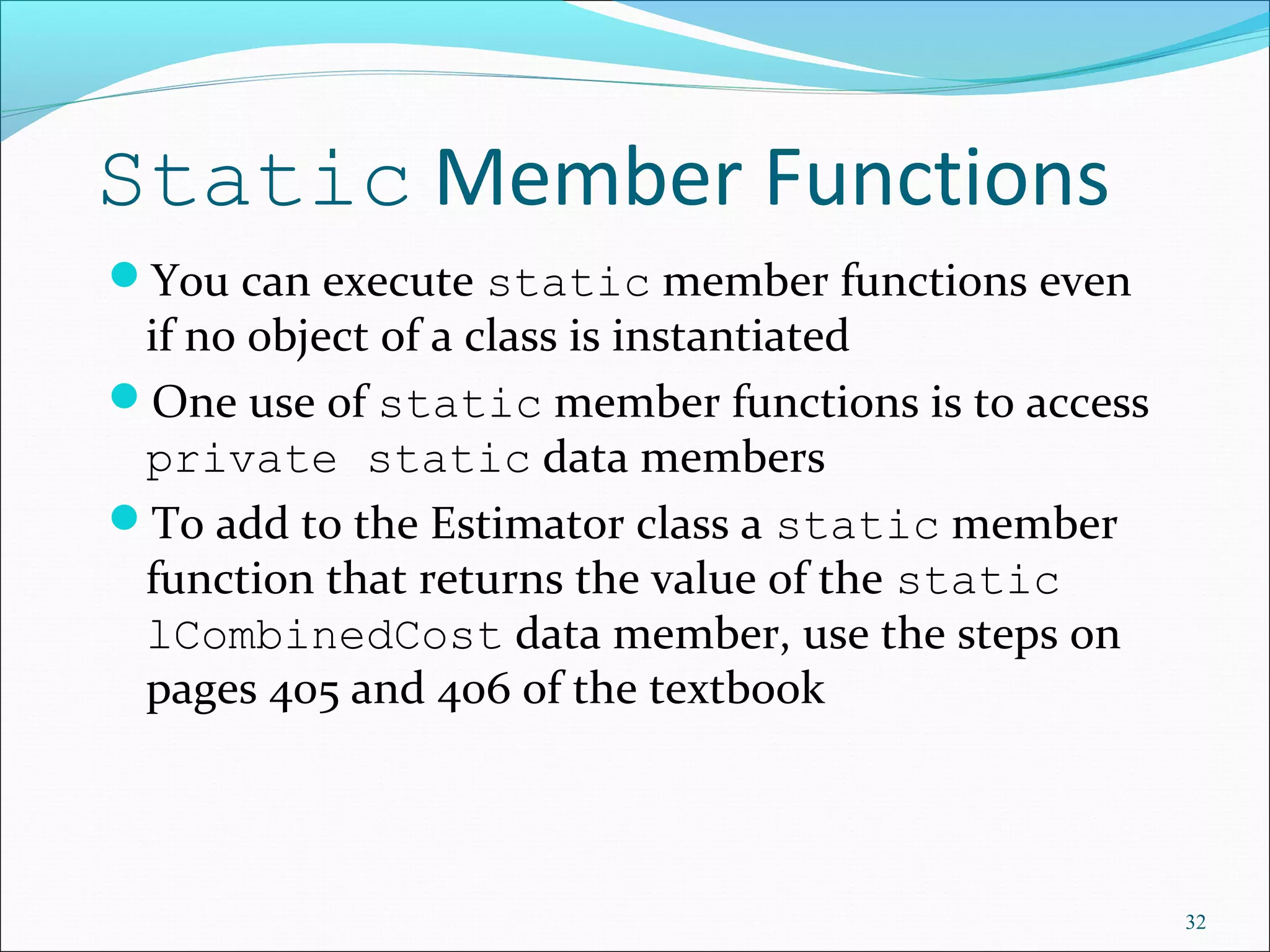 Static Member Functions

- You can execute static member functions even if no object of a class is instantiated
- One use of static member functions is to access private static data members
- To add to the Estimator class a static member function that returns the value of the static lCombinedCost data member, use the steps on pages 405 and 406 of the textbook

32